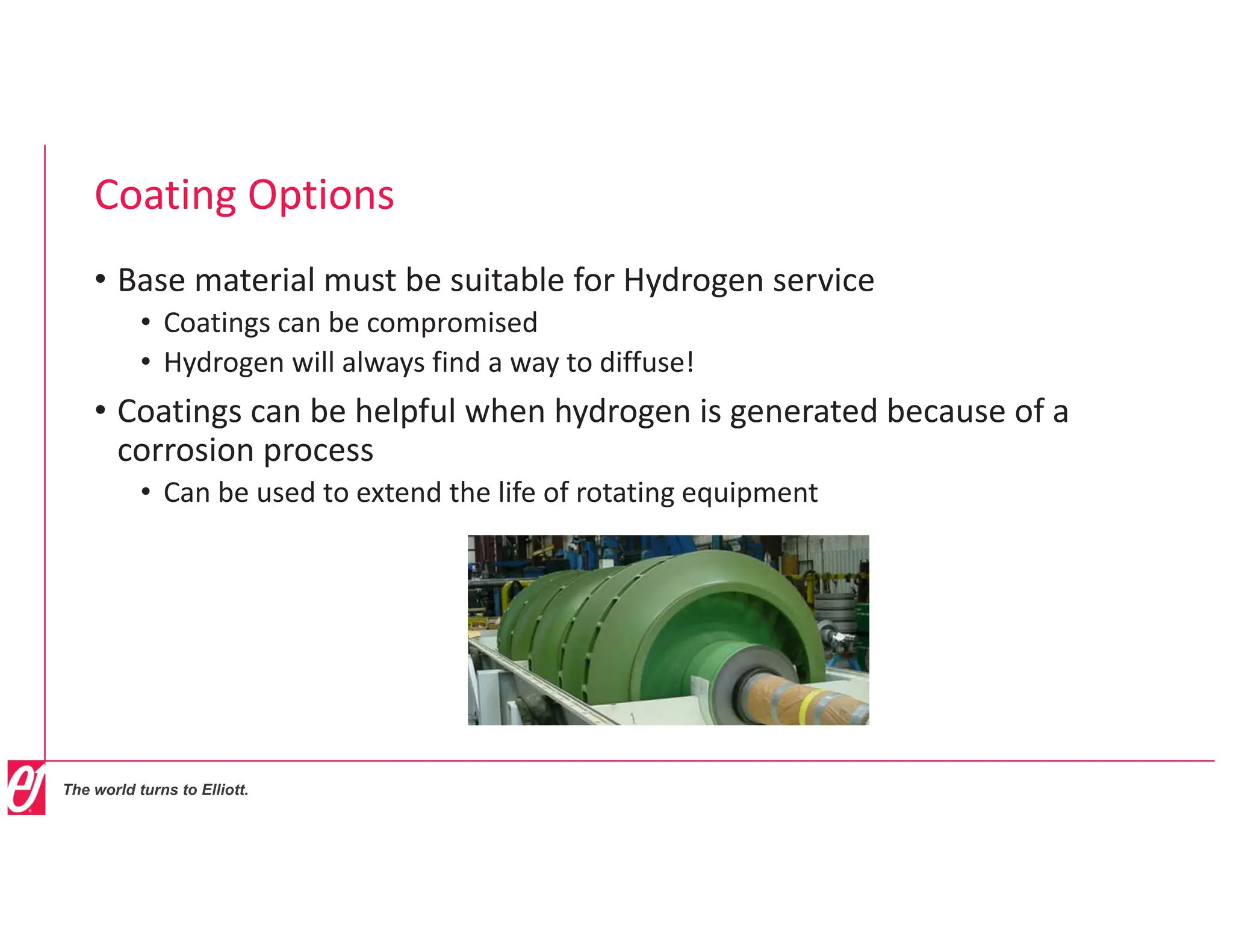 Coating Options

• Base material must be suitable for Hydrogen service
  • Coatings can be compromised
  • Hydrogen will always find a way to diffuse!
• Coatings can be helpful when hydrogen is generated because of a corrosion process
  • Can be used to extend the life of rotating equipment

The world turns to Elliott.